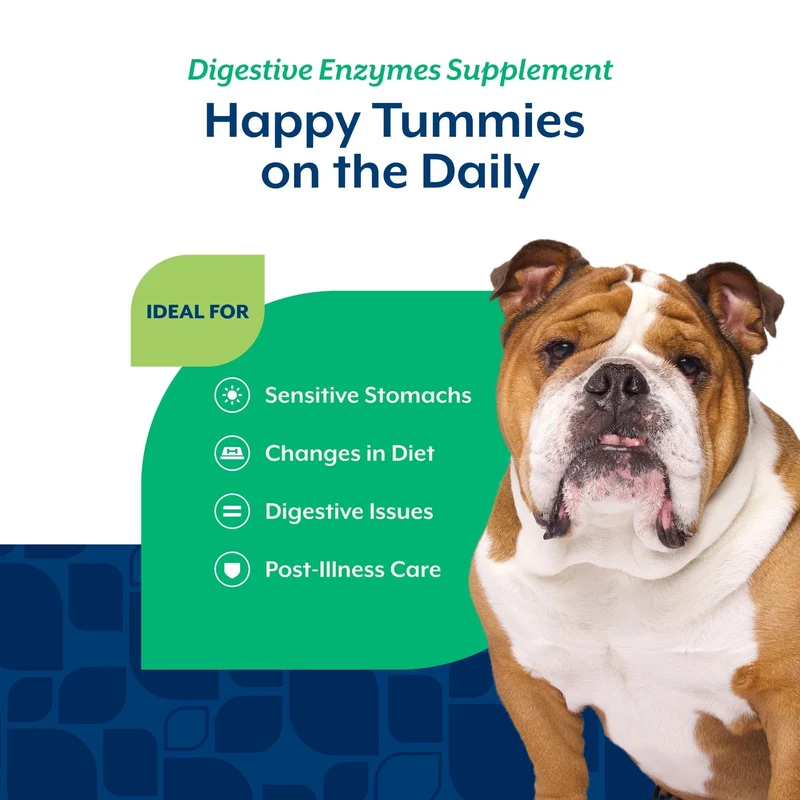 Digestive Enzymes Supplement

Happy Tummies on the Daily

IDEAL FOR

Sensitive Stomachs

Changes in Diet

Digestive Issues

Post-Illness Care